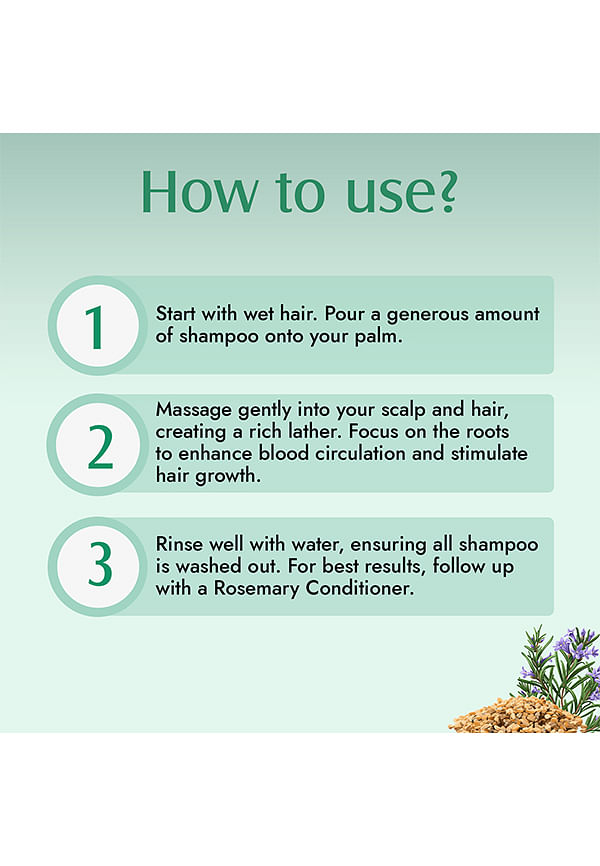 How to use?

1

Start with wet hair. Pour a generous amount of shampoo onto your palm.

2

Massage gently into your scalp and hair, creating a rich lather. Focus on the roots to enhance blood circulation and stimulate hair growth.

3

Rinse well with water, ensuring all shampoo is washed out. For best results, follow up with a Rosemary Conditioner.